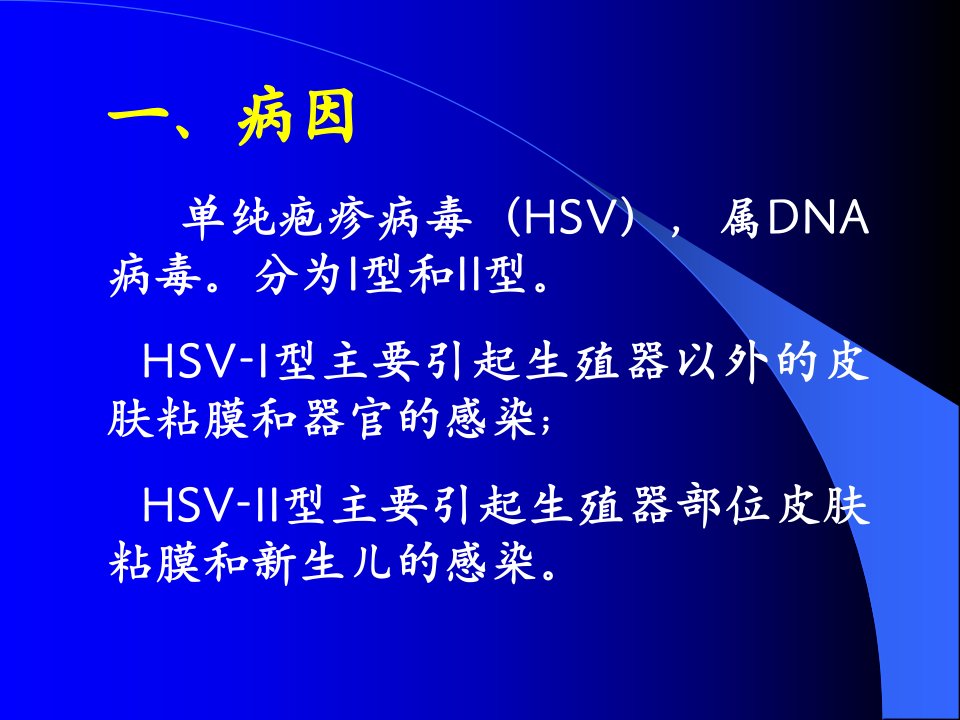 一、病因

单纯疱疹病毒（HSV），属DNA病毒。分为I型和II型。

HSV-I型主要引起生殖器以外的皮肤粘膜和器官的感染；

HSV-II型主要引起生殖器部位皮肤粘膜和新生儿的感染。